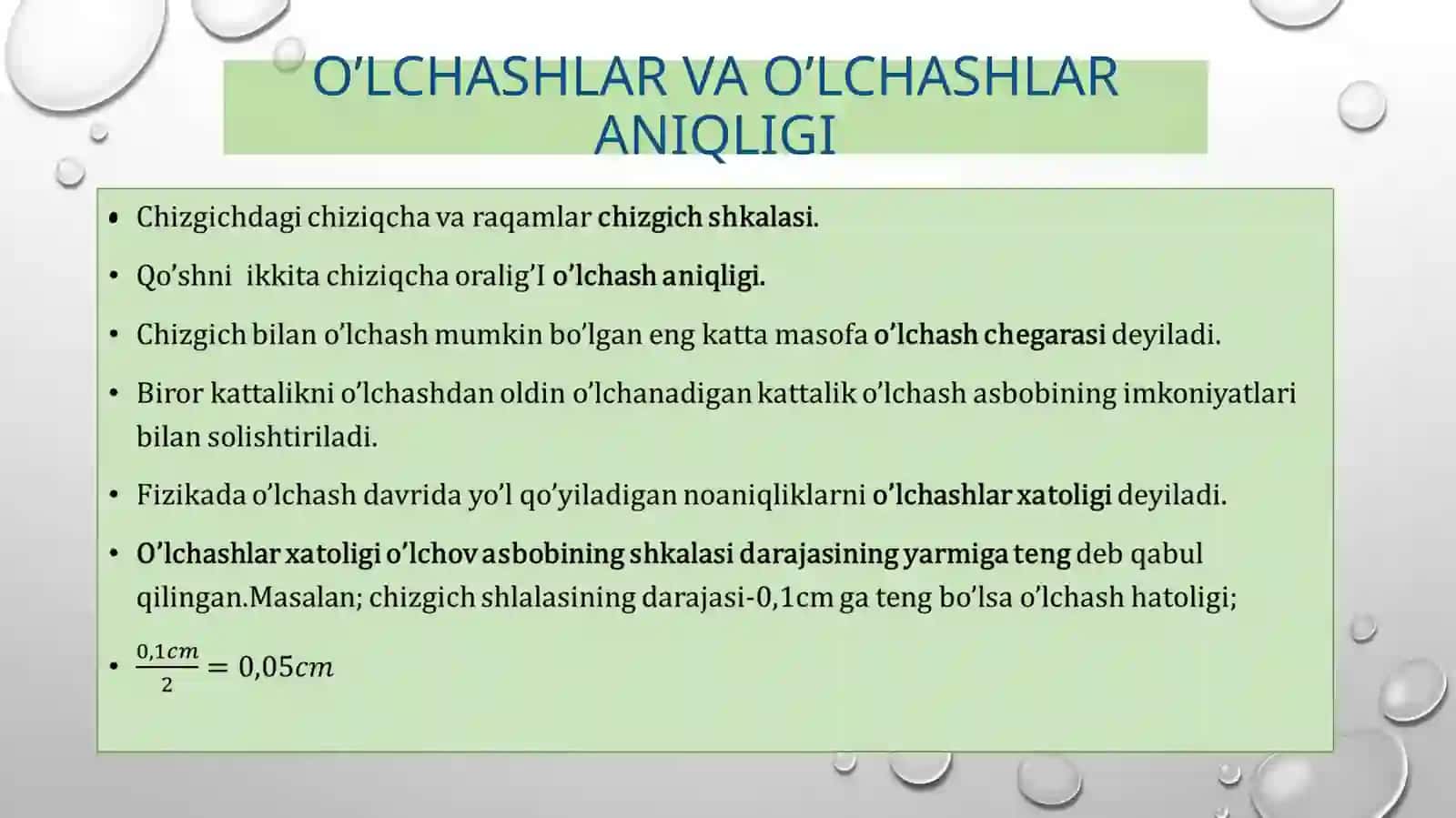 O’LCHASHLAR VA O’LCHASHLAR ANIQLIGI

• Chizgichdagi chiziqcha va raqamlar chizgich shkalasi.

• Qo’shni ikkita chiziqcha oralig’I o’lchash aniqligi.

• Chizgich bilan o’lchash mumkin bo’lgan eng katta masofa o’lchash chegarasi deyiladi.

• Biror kattalikni o’lchashdan oldin o’lchanadigan kattalik o’lchash asbobining imkoniyatlari bilan solishtiriladi.

• Fizikada o’lchash davrida yo’l qo’yiladigan noaniqliklarni o’lchashlar xatoligi deyiladi.

• O’lchashlar xatoligi o’lchov asbobining shkalasi darajasining yarmiga teng deb qabul qilingan.Masalan; chizgich shlalasining darajasi-0,1cm ga teng bo’lsa o’lchash hatoligi;

• $\frac{0,1cm}{2} = 0,05cm$